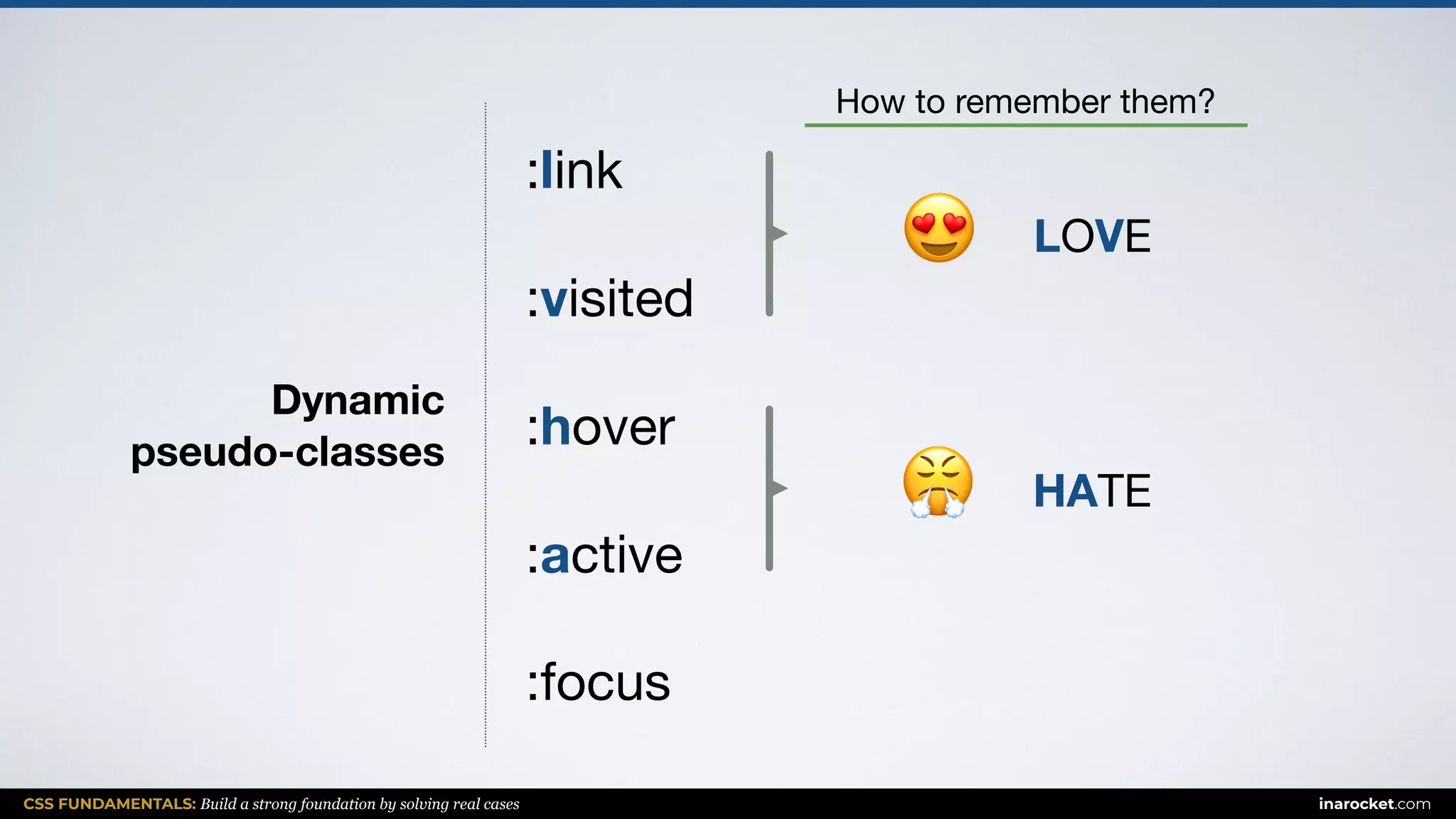 Dynamic pseudo-classes

:link

:visited

:hover

:active

:focus

How to remember them?

LOVE

HATE

CSS FUNDAMENTALS: Build a strong foundation by solving real cases

inarocket.com